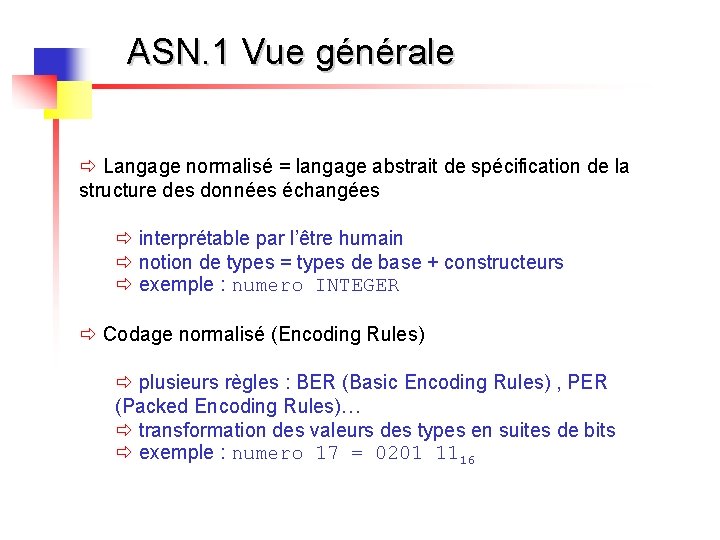 ASN.1 Vue générale

⇨ Langage normalisé = langage abstrait de spécification de la structure des données échangées

⇨ interprétable par l'être humain
⇨ notion de types = types de base + constructeurs
⇨ exemple : numero INTEGER

⇨ Codage normalisé (Encoding Rules)

⇨ plusieurs règles : BER (Basic Encoding Rules) , PER (Packed Encoding Rules)…
⇨ transformation des valeurs des types en suites de bits
⇨ exemple : numero 17 = 0201 $11_{16}$